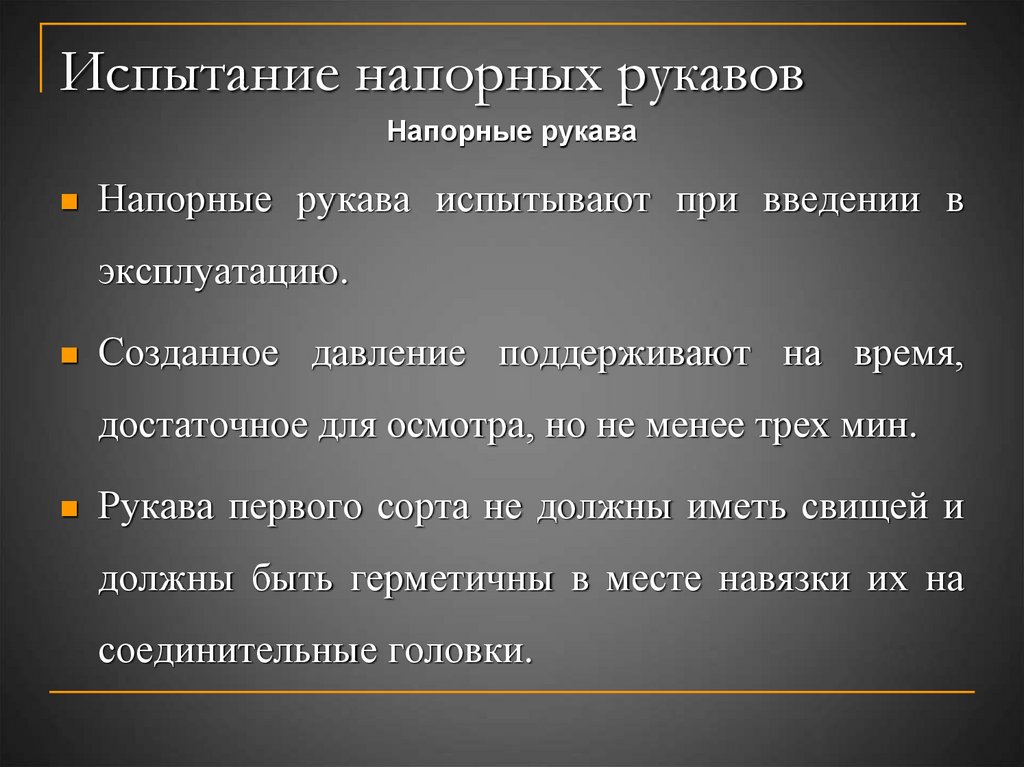 Испытание напорных рукавов

Напорные рукава

Напорные рукава испытывают при введении в эксплуатацию.

Созданное давление поддерживают на время, достаточное для осмотра, но не менее трех мин.

Рукава первого сорта не должны иметь свищей и должны быть герметичны в месте навязки их на соединительные головки.